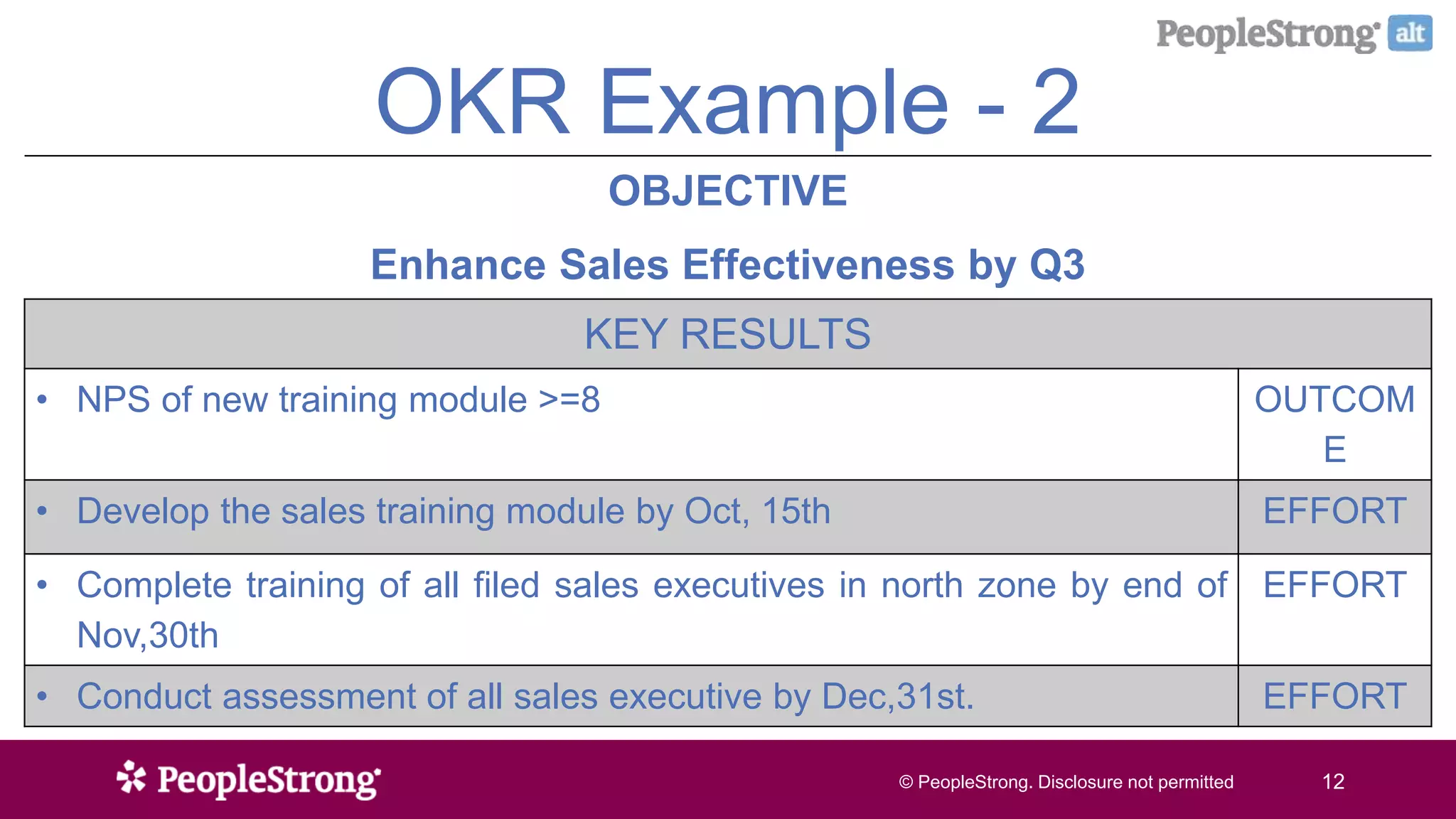 PeopleStrong alt

OKR Example - 2

OBJECTIVE

Enhance Sales Effectiveness by Q3

| KEY RESULTS | |
|---|---|
| • NPS of new training module >=8 | OUTCOME |
| • Develop the sales training module by Oct, 15th | EFFORT |
| • Complete training of all filed sales executives in north zone by end of Nov,30th | EFFORT |
| • Conduct assessment of all sales executive by Dec,31st. | EFFORT |

PeopleStrong

© PeopleStrong. Disclosure not permitted

12